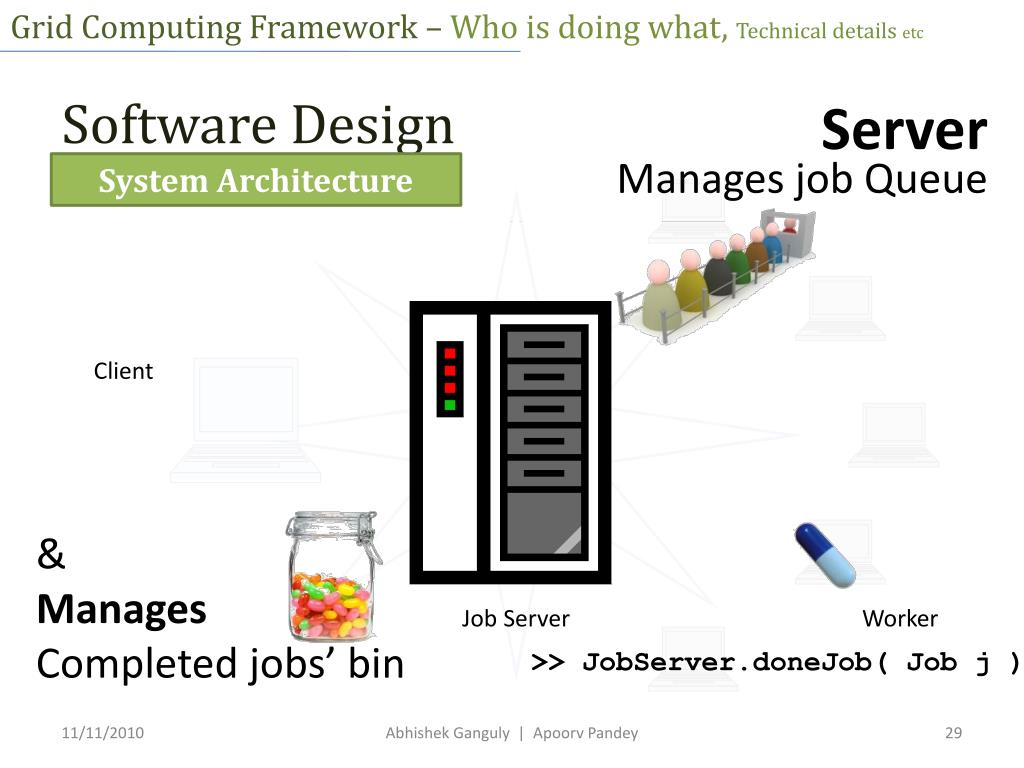 Grid Computing Framework – Who is doing what, Technical details etc

Software Design

System Architecture

Server

Manages job Queue

Client

&

Manages

Completed jobs’ bin

Job Server

Worker

>> JobServer.doneJob( Job j )

11/11/2010

Abhishek Ganguly | Apoorv Pandey

29